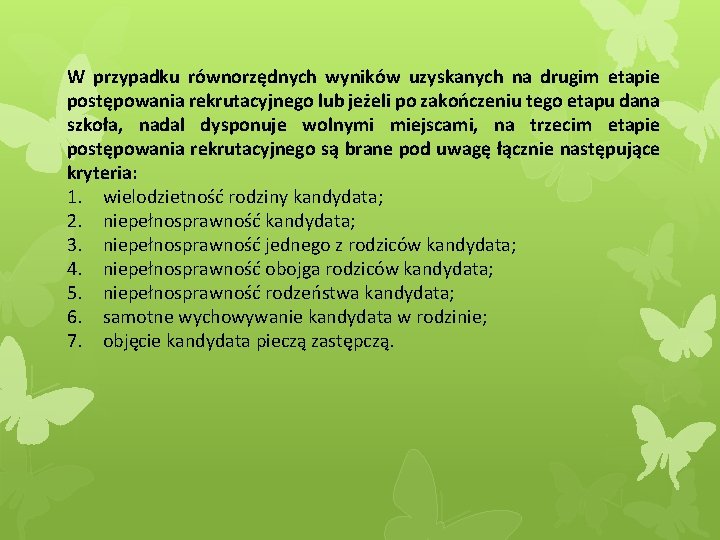 W przypadku równorzędnych wyników uzyskanych na drugim etapie postępowania rekrutacyjnego lub jeżeli po zakończeniu tego etapu dana szkoła, nadal dysponuje wolnymi miejscami, na trzecim etapie postępowania rekrutacyjnego są brane pod uwagę łącznie następujące kryteria:
1. wielodzietność rodziny kandydata;
2. niepełnosprawność kandydata;
3. niepełnosprawność jednego z rodziców kandydata;
4. niepełnosprawność obojga rodziców kandydata;
5. niepełnosprawność rodzeństwa kandydata;
6. samotne wychowywanie kandydata w rodzinie;
7. objęcie kandydata pieczą zastępczą.